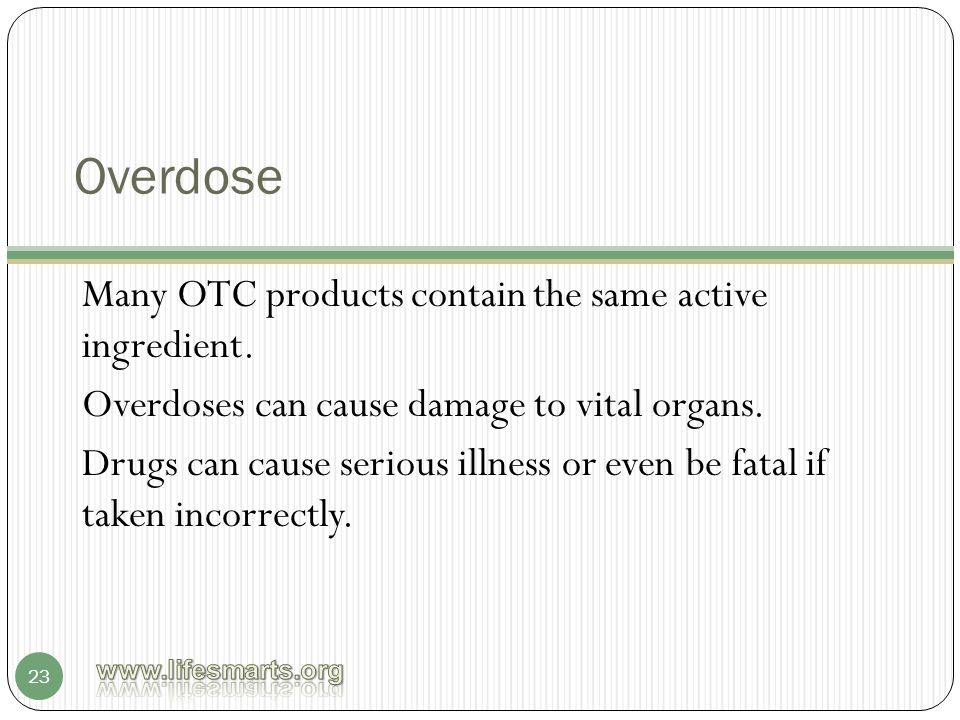 Overdose

Many OTC products contain the same active ingredient.

Overdoses can cause damage to vital organs.

Drugs can cause serious illness or even be fatal if taken incorrectly.

23

www.lifesmarts.org